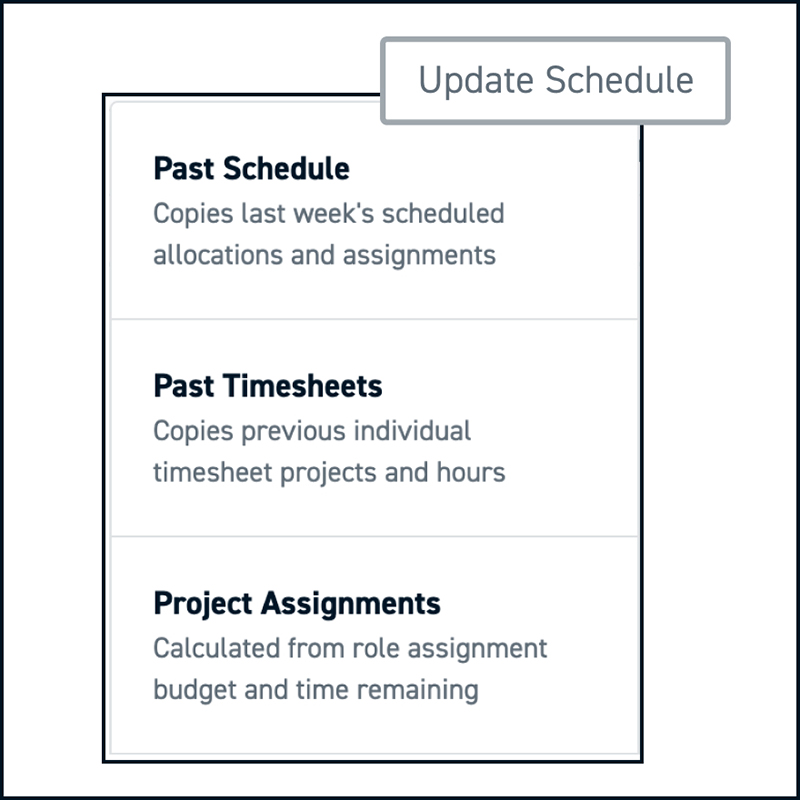 Update Schedule

Past Schedule
Copies last week's scheduled allocations and assignments

Past Timesheets
Copies previous individual timesheet projects and hours

Project Assignments
Calculated from role assignment budget and time remaining